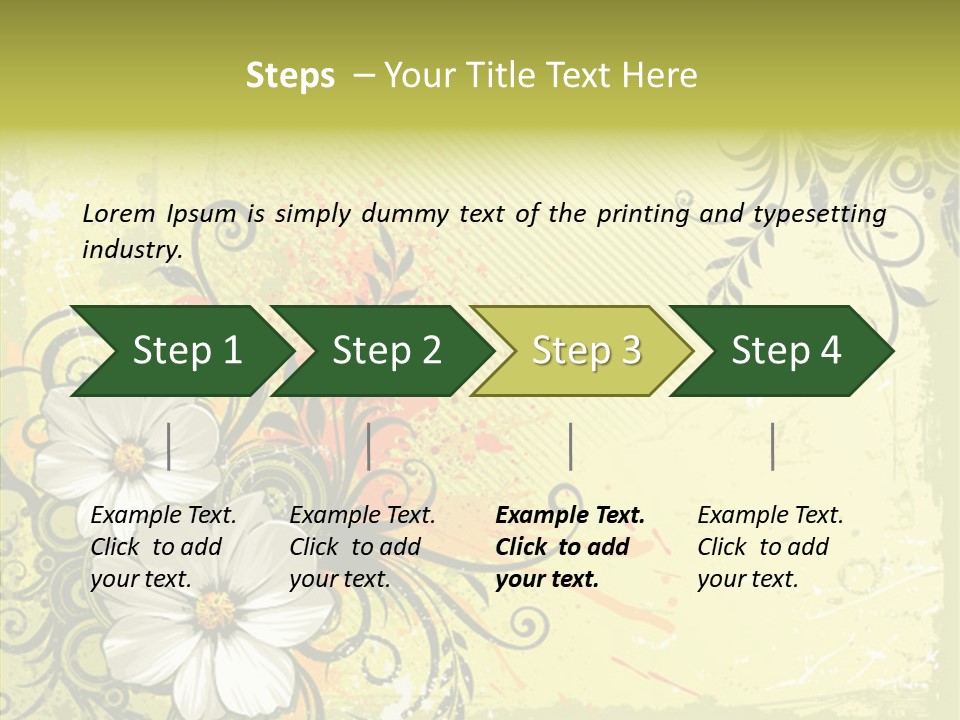 Steps – Your Title Text Here

Lorem Ipsum is simply dummy text of the printing and typesetting industry.

Step 1

Step 2

Step 3

Step 4

Example Text. Click to add your text.

Example Text. Click to add your text.

Example Text. Click to add your text.

Example Text. Click to add your text.